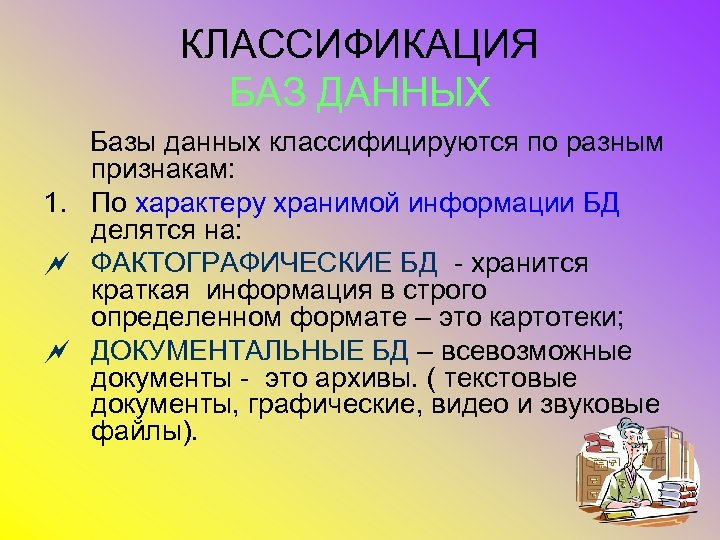 КЛАССИФИКАЦИЯ
БАЗ ДАННЫХ

Базы данных классифицируются по разным признакам:

1. По характеру хранимой информации БД делятся на:

ФАКТОГРАФИЧЕСКИЕ БД - хранится краткая информация в строго определенном формате – это картотеки;

ДОКУМЕНТАЛЬНЫЕ БД – всевозможные документы - это архивы. ( текстовые документы, графические, видео и звуковые файлы).